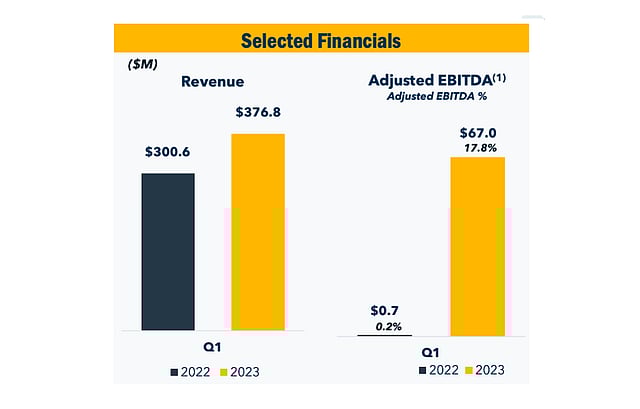 Selected Financials

($M)

Revenue

$300.6

$376.8

Q1

2022 2023

Adjusted EBITDA$^{(1)}$
Adjusted EBITDA %

$0.7
0.2%

$67.0
17.8%

Q1

2022 2023